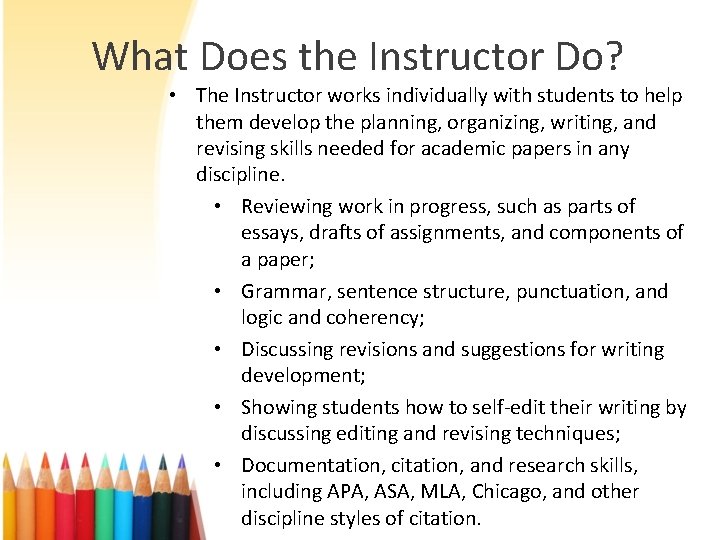 What Does the Instructor Do?

• The Instructor works individually with students to help them develop the planning, organizing, writing, and revising skills needed for academic papers in any discipline.

• Reviewing work in progress, such as parts of essays, drafts of assignments, and components of a paper;

• Grammar, sentence structure, punctuation, and logic and coherency;

• Discussing revisions and suggestions for writing development;

• Showing students how to self-edit their writing by discussing editing and revising techniques;

• Documentation, citation, and research skills, including APA, ASA, MLA, Chicago, and other discipline styles of citation.